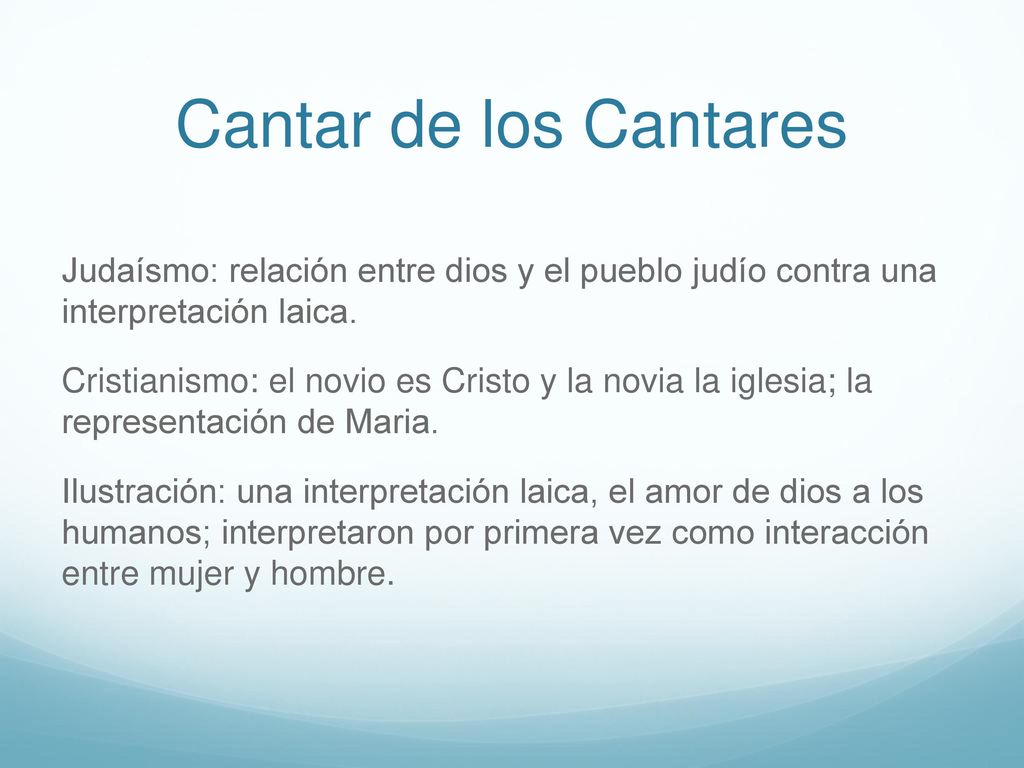 Cantar de los Cantares

Judaísmo: relación entre dios y el pueblo judío contra una interpretación laica.

Cristianismo: el novio es Cristo y la novia la iglesia; la representación de Maria.

Ilustración: una interpretación laica, el amor de dios a los humanos; interpretaron por primera vez como interacción entre mujer y hombre.